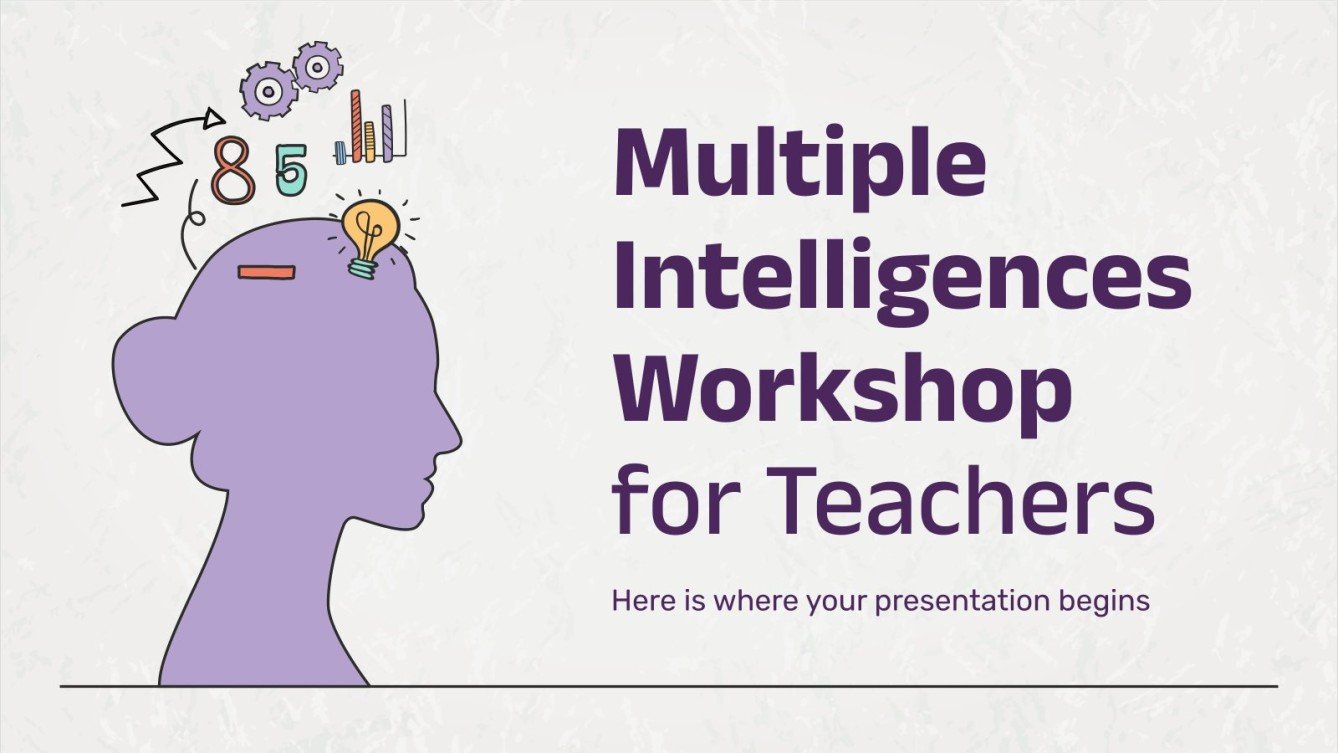 8 5

Multiple Intelligences Workshop for Teachers

Here is where your presentation begins